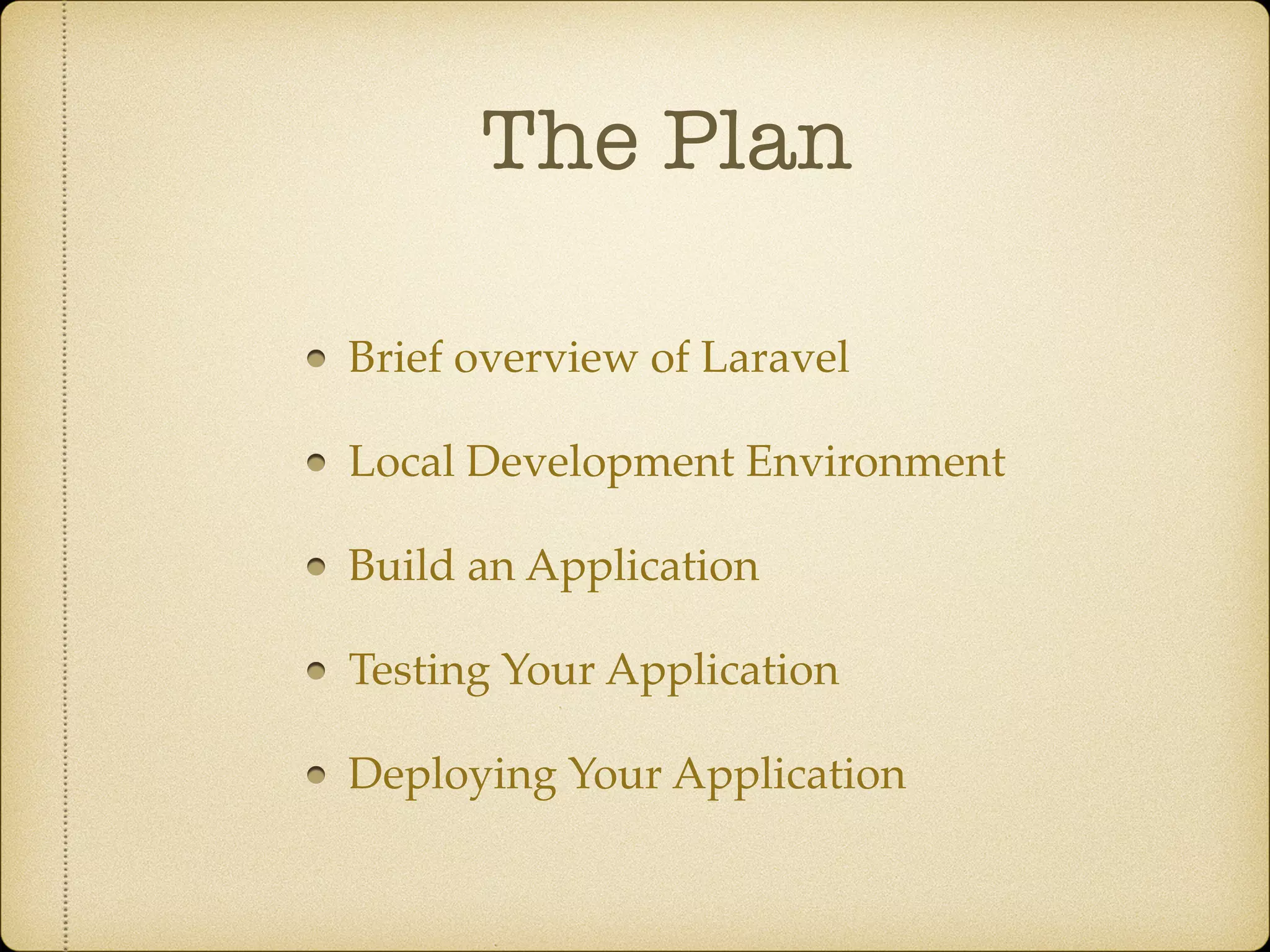 The Plan

- Brief overview of Laravel
- Local Development Environment
- Build an Application
- Testing Your Application
- Deploying Your Application